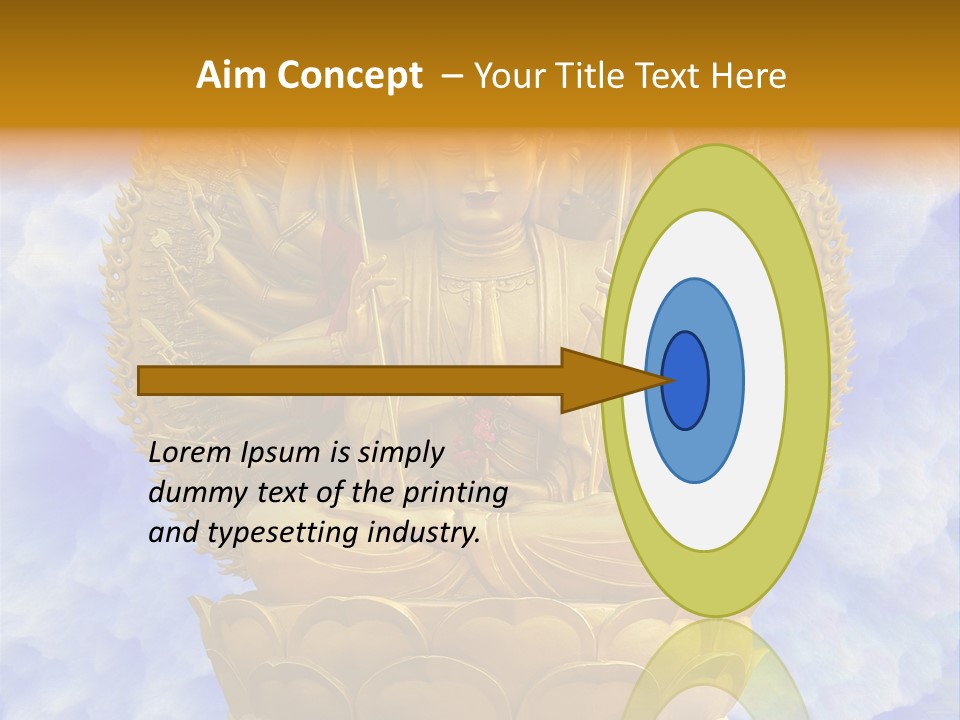 Aim Concept – Your Title Text Here

Lorem Ipsum is simply dummy text of the printing and typesetting industry.